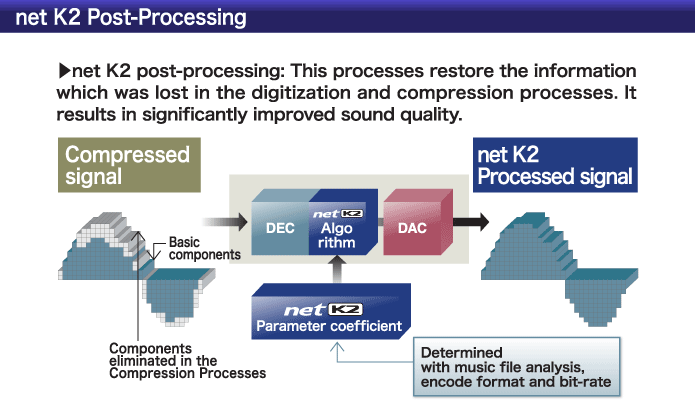 net K2 Post-Processing

▶net K2 post-processing: This processes restore the information which was lost in the digitization and compression processes. It results in significantly improved sound quality.

Compressed signal

Basic components

Components eliminated in the Compression Processes

DEC

net K2 Algo rithm

DAC

net K2 Parameter coefficient

Determined with music file analysis, encode format and bit-rate

net K2 Processed signal